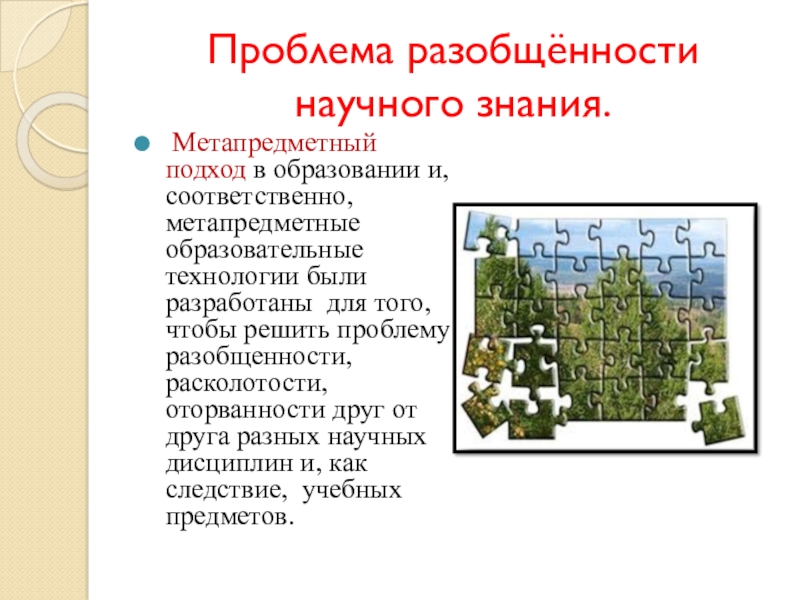 Проблема разобщённости научного знания.

Метапредметный подход в образовании и, соответственно, метапредметные образовательные технологии были разработаны  для того, чтобы решить проблему разобщенности, расколотости, оторванности друг от друга разных научных дисциплин и, как следствие,  учебных предметов.